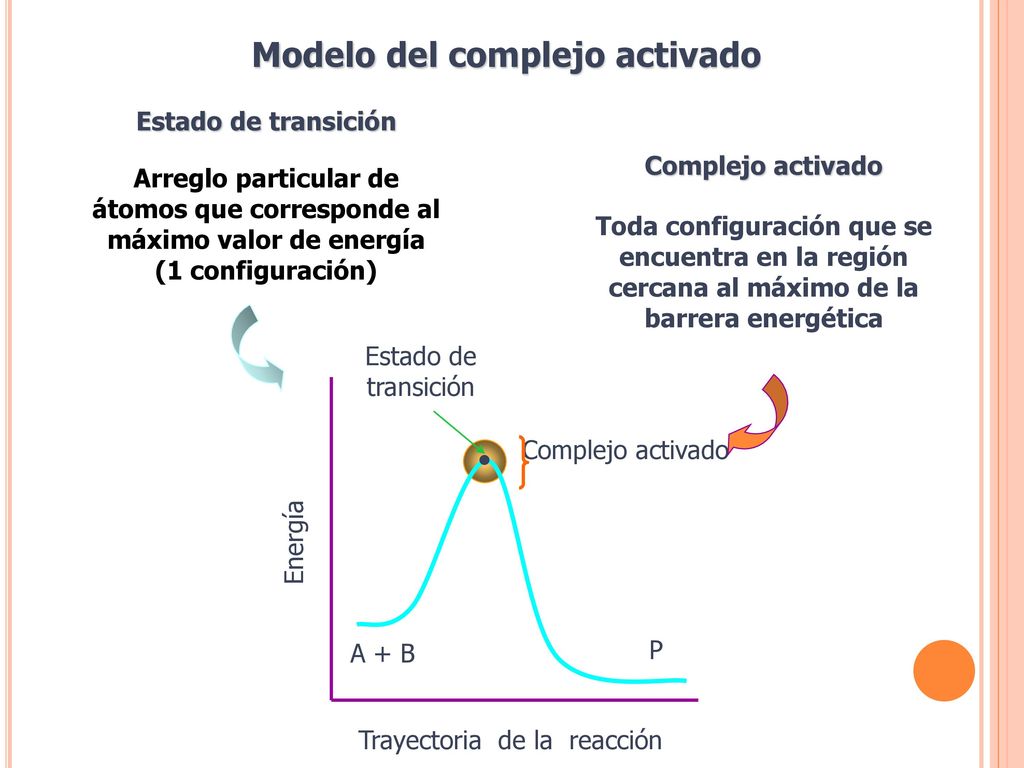 Modelo del complejo activado

Estado de transición

Arreglo particular de átomos que corresponde al máximo valor de energía (1 configuración)

Complejo activado

Toda configuración que se encuentra en la región cercana al máximo de la barrera energética

Estado de transición

Complejo activado

Energía

A + B

P

Trayectoria de la reacción